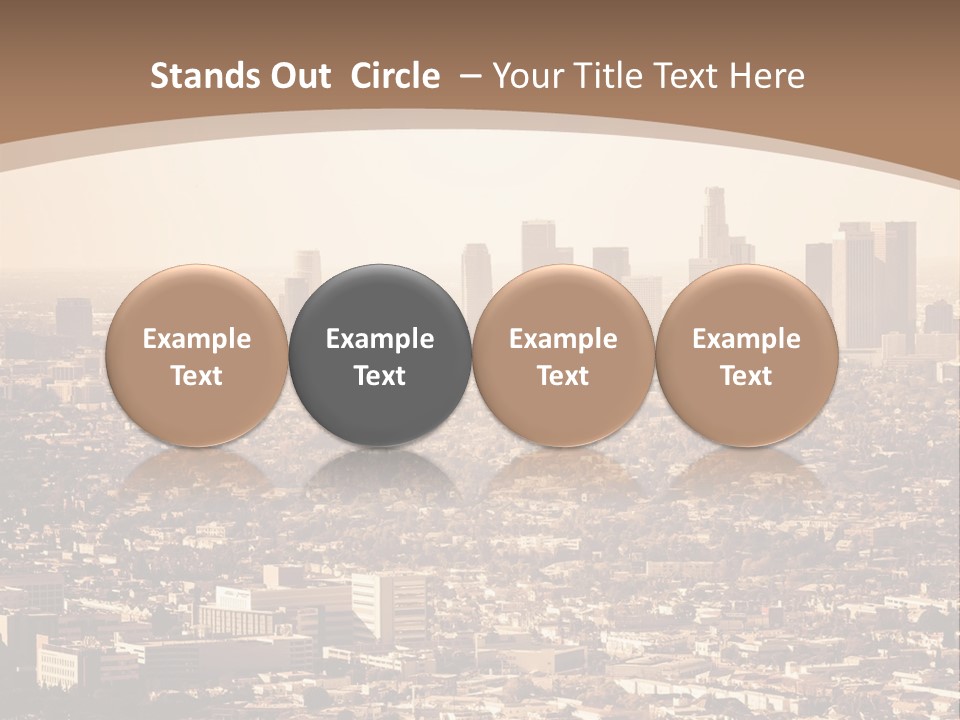 Stands Out Circle – Your Title Text Here

Example Text

Example Text

Example Text

Example Text